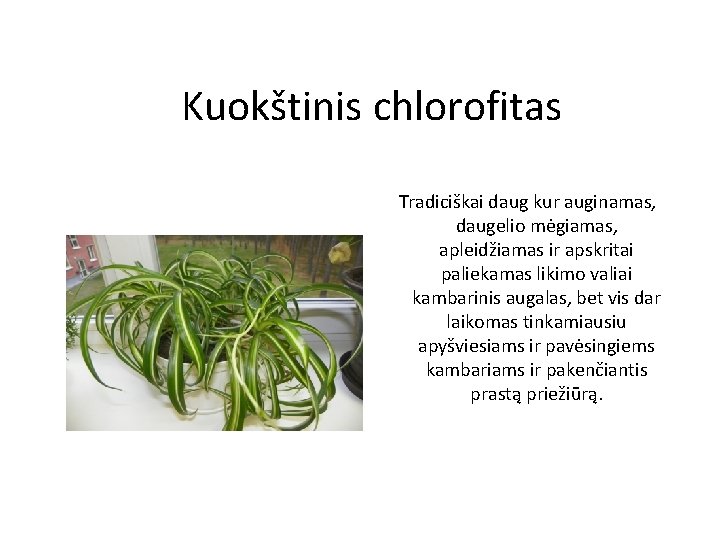 Kuokštinis chlorofitas

Tradiciškai daug kur auginamas, daugelio mėgiamas, apleidžiamas ir apskritai paliekamas likimo valiai kambarinis augalas, bet vis dar laikomas tinkamiausiu apyšviesiams ir pavėsingiems kambariams ir pakenčiantis prastą priežiūrą.